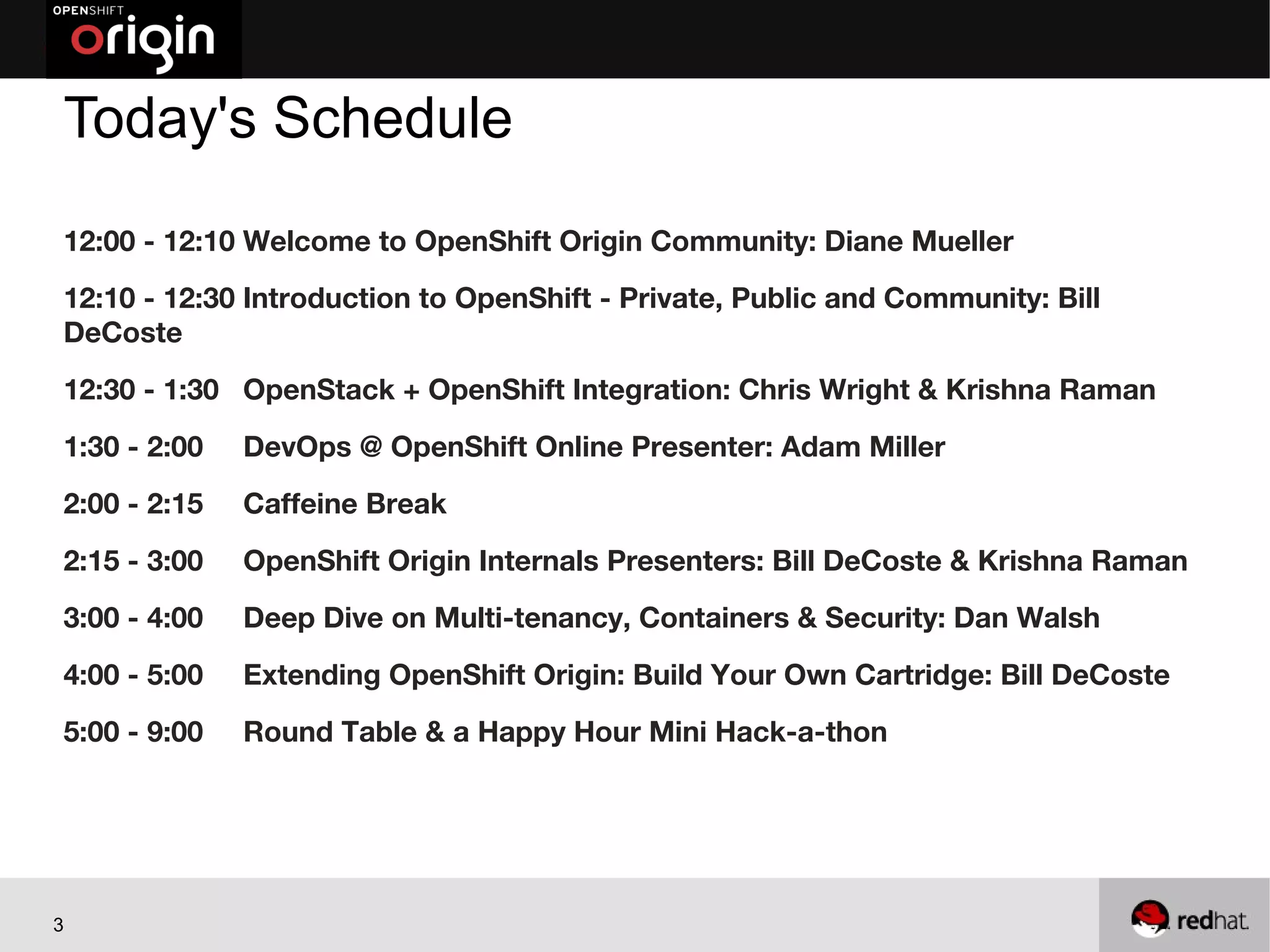 OPENSHIFT origin

Today's Schedule

12:00 - 12:10 Welcome to OpenShift Origin Community: Diane Mueller

12:10 - 12:30 Introduction to OpenShift - Private, Public and Community: Bill DeCoste

12:30 - 1:30 OpenStack + OpenShift Integration: Chris Wright & Krishna Raman

1:30 - 2:00 DevOps @ OpenShift Online Presenter: Adam Miller

2:00 - 2:15 Caffeine Break

2:15 - 3:00 OpenShift Origin Internals Presenters: Bill DeCoste & Krishna Raman

3:00 - 4:00 Deep Dive on Multi-tenancy, Containers & Security: Dan Walsh

4:00 - 5:00 Extending OpenShift Origin: Build Your Own Cartridge: Bill DeCoste

5:00 - 9:00 Round Table & a Happy Hour Mini Hack-a-thon

3

redhat.